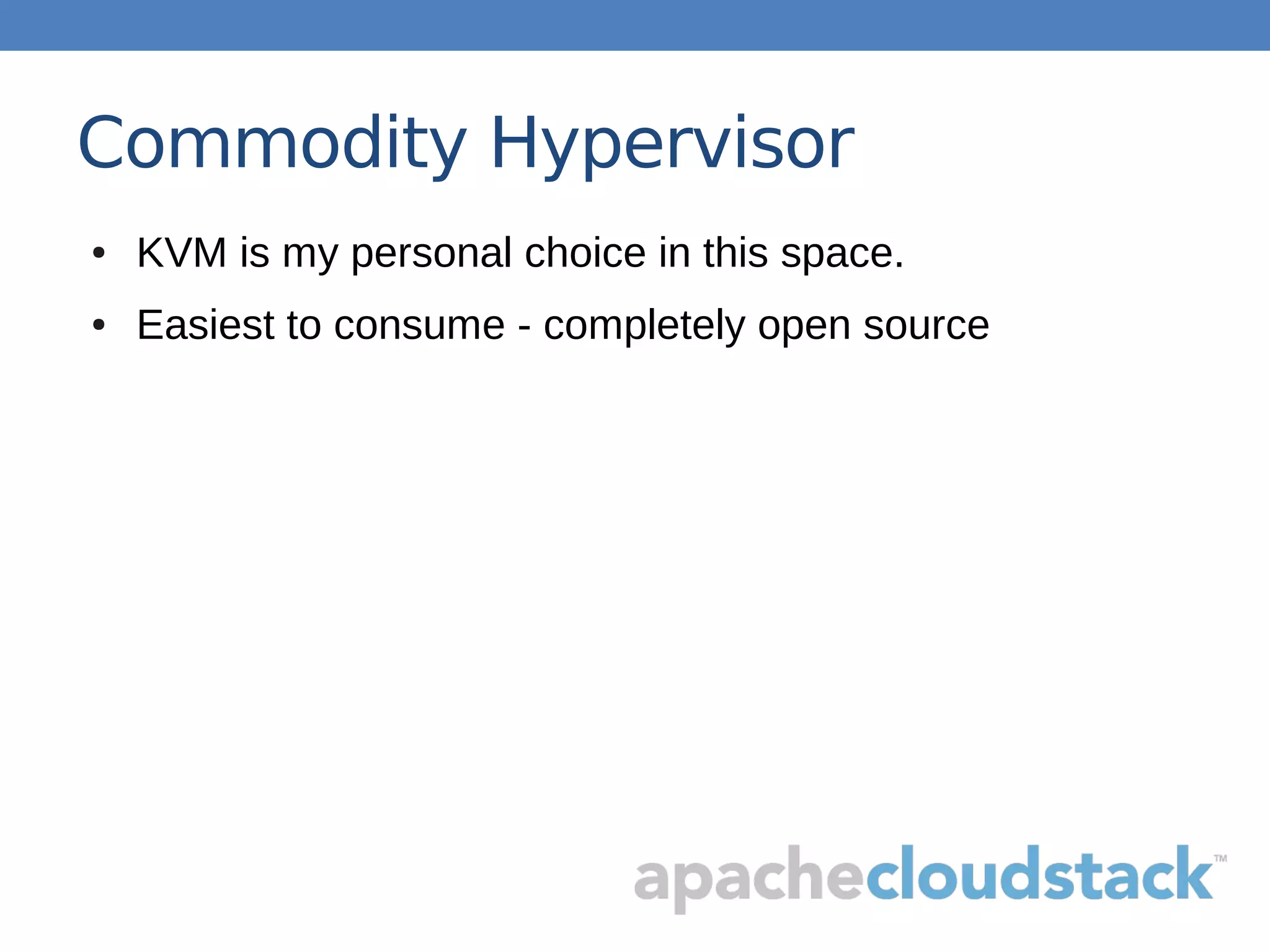 Commodity Hypervisor

• KVM is my personal choice in this space.
• Easiest to consume - completely open source

apachecloudstack™